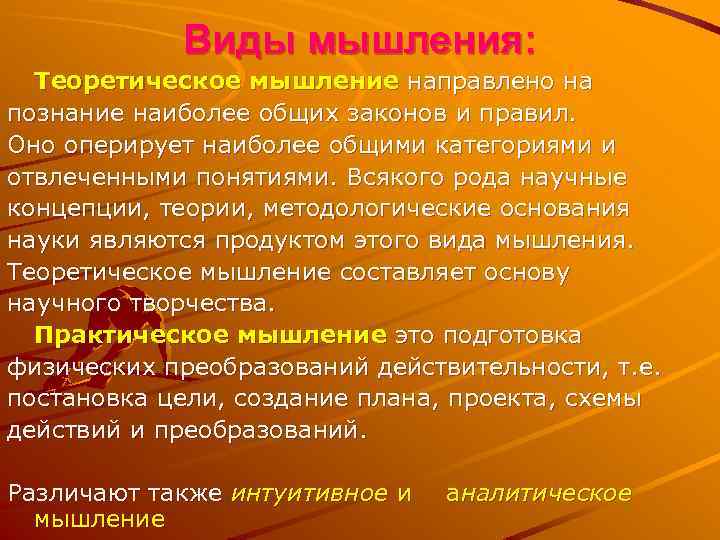 Виды мышления:

Теоретическое мышление направлено на познание наиболее общих законов и правил. Оно оперирует наиболее общими категориями и отвлеченными понятиями. Всякого рода научные концепции, теории, методологические основания науки являются продуктом этого вида мышления. Теоретическое мышление составляет основу научного творчества.

Практическое мышление это подготовка физических преобразований действительности, т.е. постановка цели, создание плана, проекта, схемы действий и преобразований.

Различают также интуитивное и аналитическое мышление